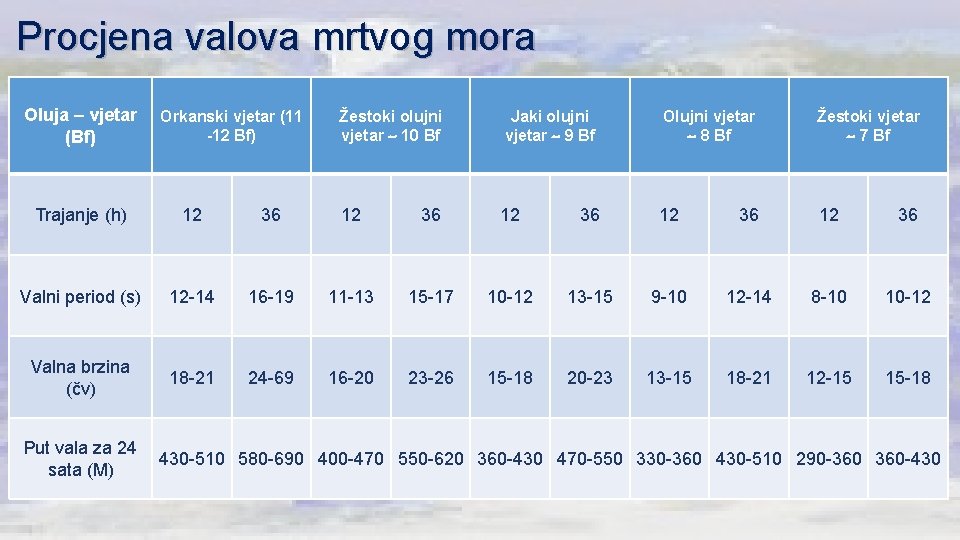 Procjena valova mrtvog mora

| Oluja – vjetar (Bf) | Orkanski vjetar (11 -12 Bf) | | Žestoki olujni vjetar ~ 10 Bf | | Jaki olujni vjetar ~ 9 Bf | | Olujni vjetar ~ 8 Bf | | Žestoki vjetar ~ 7 Bf | |
|---|---|---|---|---|---|---|---|---|---|---|
| Trajanje (h) | 12 | 36 | 12 | 36 | 12 | 36 | 12 | 36 | 12 | 36 |
| Valni period (s) | 12-14 | 16-19 | 11-13 | 15-17 | 10-12 | 13-15 | 9-10 | 12-14 | 8-10 | 10-12 |
| Valna brzina (čv) | 18-21 | 24-69 | 16-20 | 23-26 | 15-18 | 20-23 | 13-15 | 18-21 | 12-15 | 15-18 |
| Put vala za 24 sata (M) | 430-510 | 580-690 | 400-470 | 550-620 | 360-430 | 470-550 | 330-360 | 430-510 | 290-360 | 360-430 |